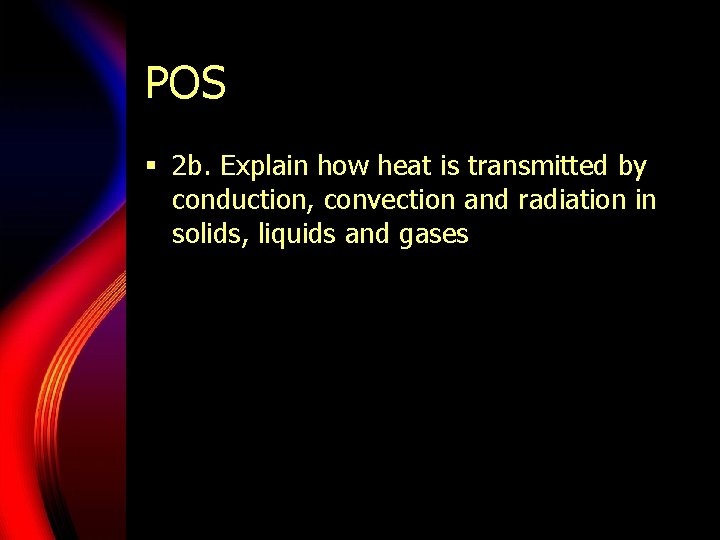 POS

▪ 2b. Explain how heat is transmitted by conduction, convection and radiation in solids, liquids and gases